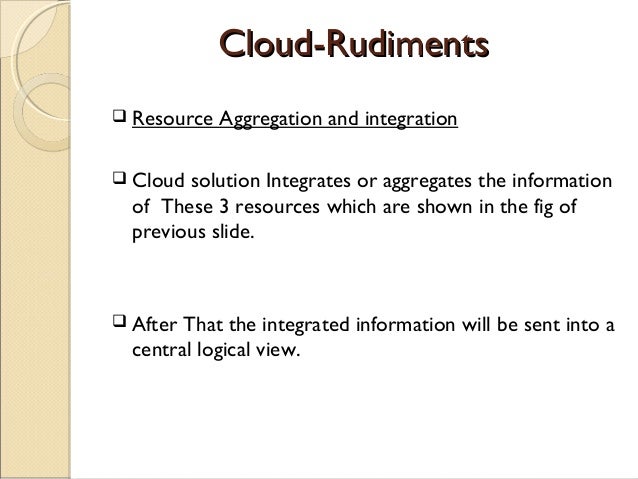 Cloud-Rudiments

❑ Resource Aggregation and integration

❑ Cloud solution Integrates or aggregates the information of These 3 resources which are shown in the fig of previous slide.

❑ After That the integrated information will be sent into a central logical view.